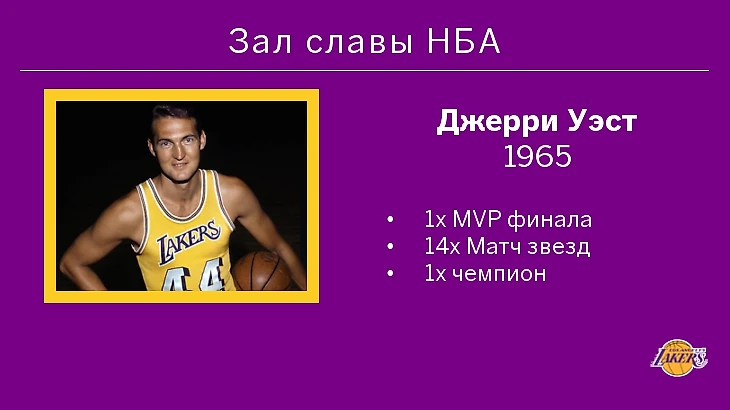 Зал славы НБА

LAKERS
44

Джерри Уэст
1965

• 1x MVP финала
• 14x Матч звезд
• 1x чемпион

LOS ANGELES LAKERS